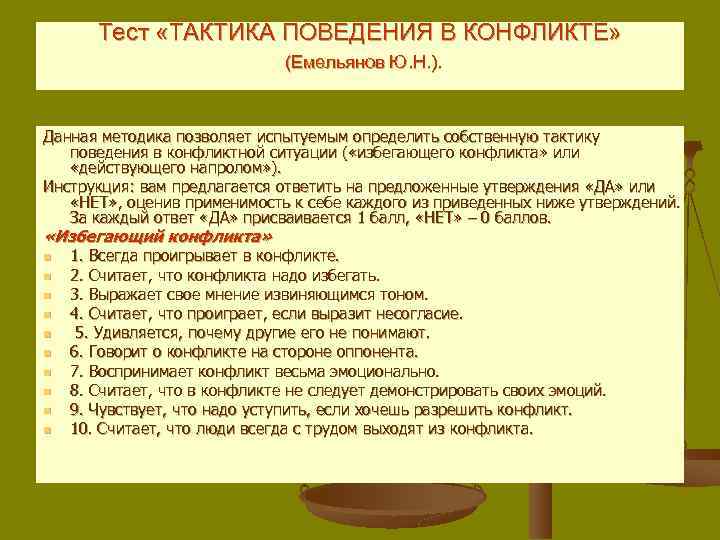 Тест «ТАКТИКА ПОВЕДЕНИЯ В КОНФЛИКТЕ» (Емельянов Ю.Н.).

Данная методика позволяет испытуемым определить собственную тактику поведения в конфликтной ситуации («избегающего конфликта» или «действующего напролом»).

Инструкция: вам предлагается ответить на предложенные утверждения «ДА» или «НЕТ», оценив применимость к себе каждого из приведенных ниже утверждений. За каждый ответ «ДА» присваивается 1 балл, «НЕТ» – 0 баллов.

«Избегающий конфликта»

1. Всегда проигрывает в конфликте.
2. Считает, что конфликта надо избегать.
3. Выражает свое мнение извиняющимся тоном.
4. Считает, что проиграет, если выразит несогласие.
5. Удивляется, почему другие его не понимают.
6. Говорит о конфликте на стороне оппонента.
7. Воспринимает конфликт весьма эмоционально.
8. Считает, что в конфликте не следует демонстрировать своих эмоций.
9. Чувствует, что надо уступить, если хочешь разрешить конфликт.
10. Считает, что люди всегда с трудом выходят из конфликта.